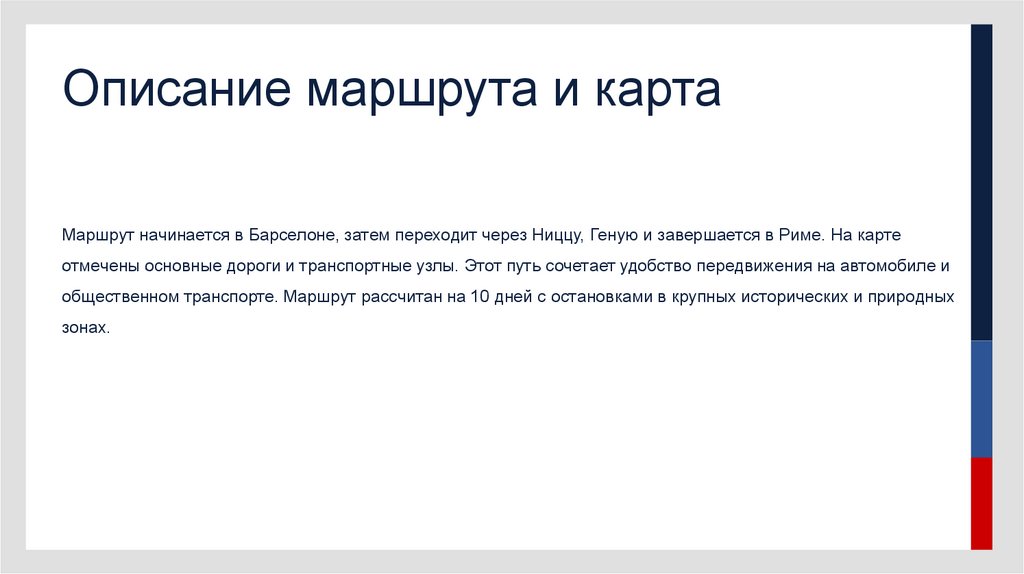 Описание маршрута и карта

Маршрут начинается в Барселоне, затем переходит через Ниццу, Геную и завершается в Риме. На карте отмечены основные дороги и транспортные узлы. Этот путь сочетает удобство передвижения на автомобиле и общественном транспорте. Маршрут рассчитан на 10 дней с остановками в крупных исторических и природных зонах.